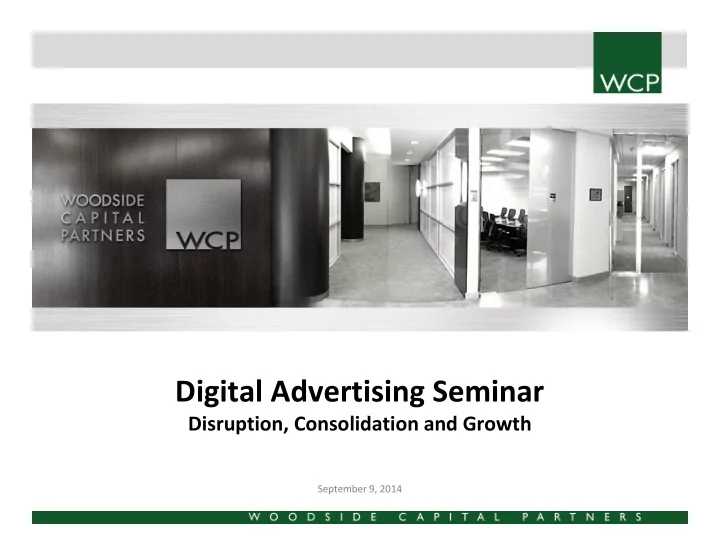 WCP

WOODSIDE
CAPITAL
PARTNERS

WCP

Digital Advertising Seminar
Disruption, Consolidation and Growth

September 9, 2014

WOODSIDE CAPITAL PARTNERS